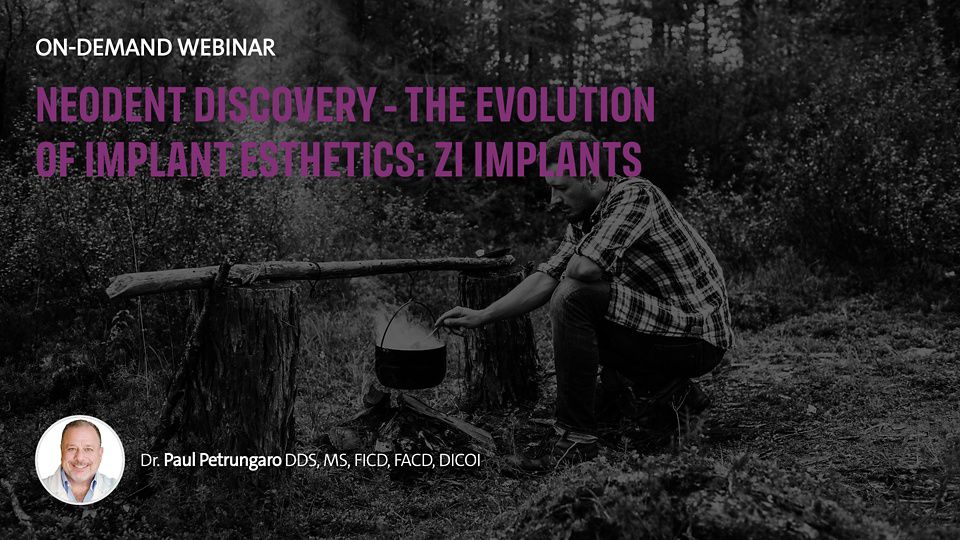 ON-DEMAND WEBINAR

NEODENT DISCOVERY - THE EVOLUTION OF IMPLANT ESTHETICS: ZI IMPLANTS

Dr. Paul Petrungaro DDS, MS, FICD, FACD, DICOI